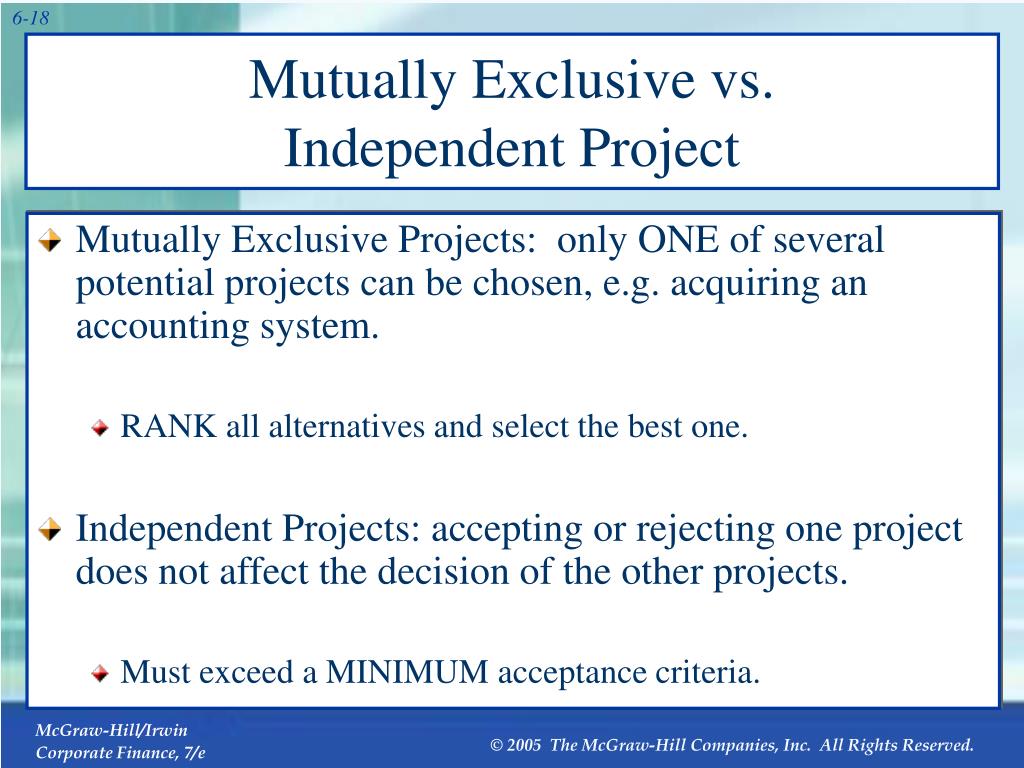 6-18

Mutually Exclusive vs. Independent Project

Mutually Exclusive Projects: only ONE of several potential projects can be chosen, e.g. acquiring an accounting system.

RANK all alternatives and select the best one.

Independent Projects: accepting or rejecting one project does not affect the decision of the other projects.

Must exceed a MINIMUM acceptance criteria.

McGraw-Hill/Irwin
Corporate Finance, 7/e

© 2005 The McGraw-Hill Companies, Inc. All Rights Reserved.